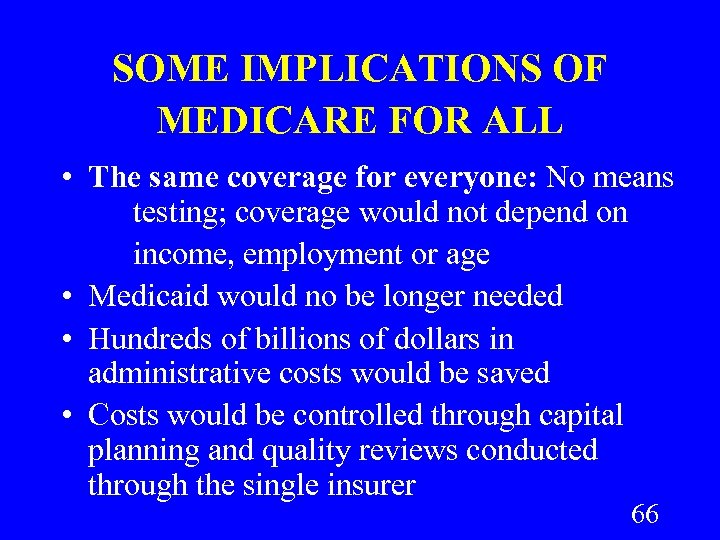 SOME IMPLICATIONS OF MEDICARE FOR ALL

• The same coverage for everyone: No means testing; coverage would not depend on income, employment or age
• Medicaid would no be longer needed
• Hundreds of billions of dollars in administrative costs would be saved
• Costs would be controlled through capital planning and quality reviews conducted through the single insurer

66